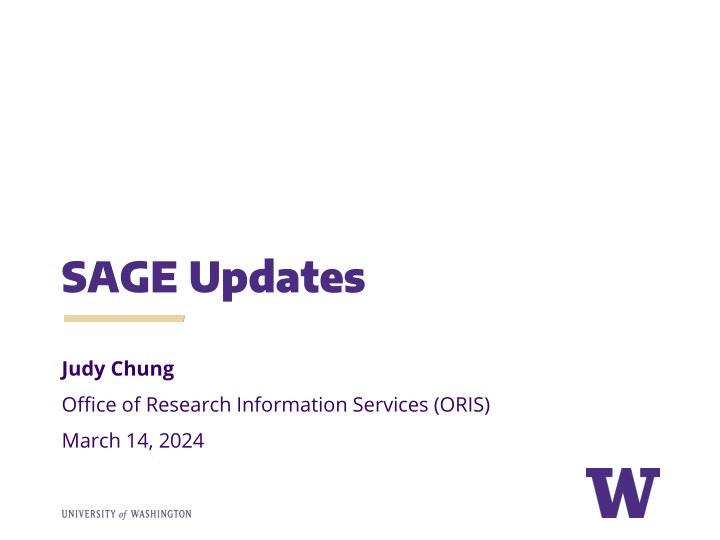 SAGE Updates

Judy Chung

Office of Research Information Services (ORIS)

March 14, 2024

UNIVERSITY of WASHINGTON

W